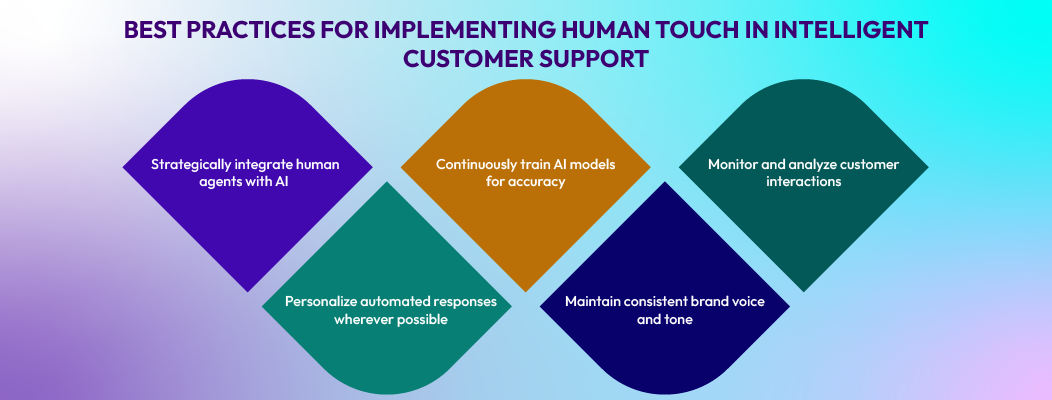 BEST PRACTICES FOR IMPLEMENTING HUMAN TOUCH IN INTELLIGENT CUSTOMER SUPPORT

Strategically integrate human agents with AI

Personalize automated responses wherever possible

Continuously train AI models for accuracy

Maintain consistent brand voice and tone

Monitor and analyze customer interactions